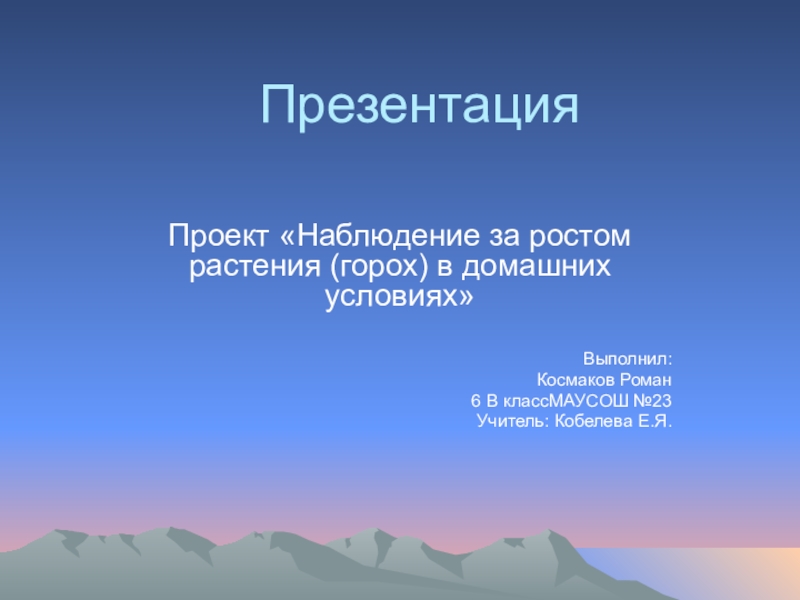 Презентация

Проект «Наблюдение за ростом растения (горох) в домашних условиях»

Выполнил:
Космаков Роман
6 В классМАУСОШ №23
Учитель: Кобелева Е.Я.